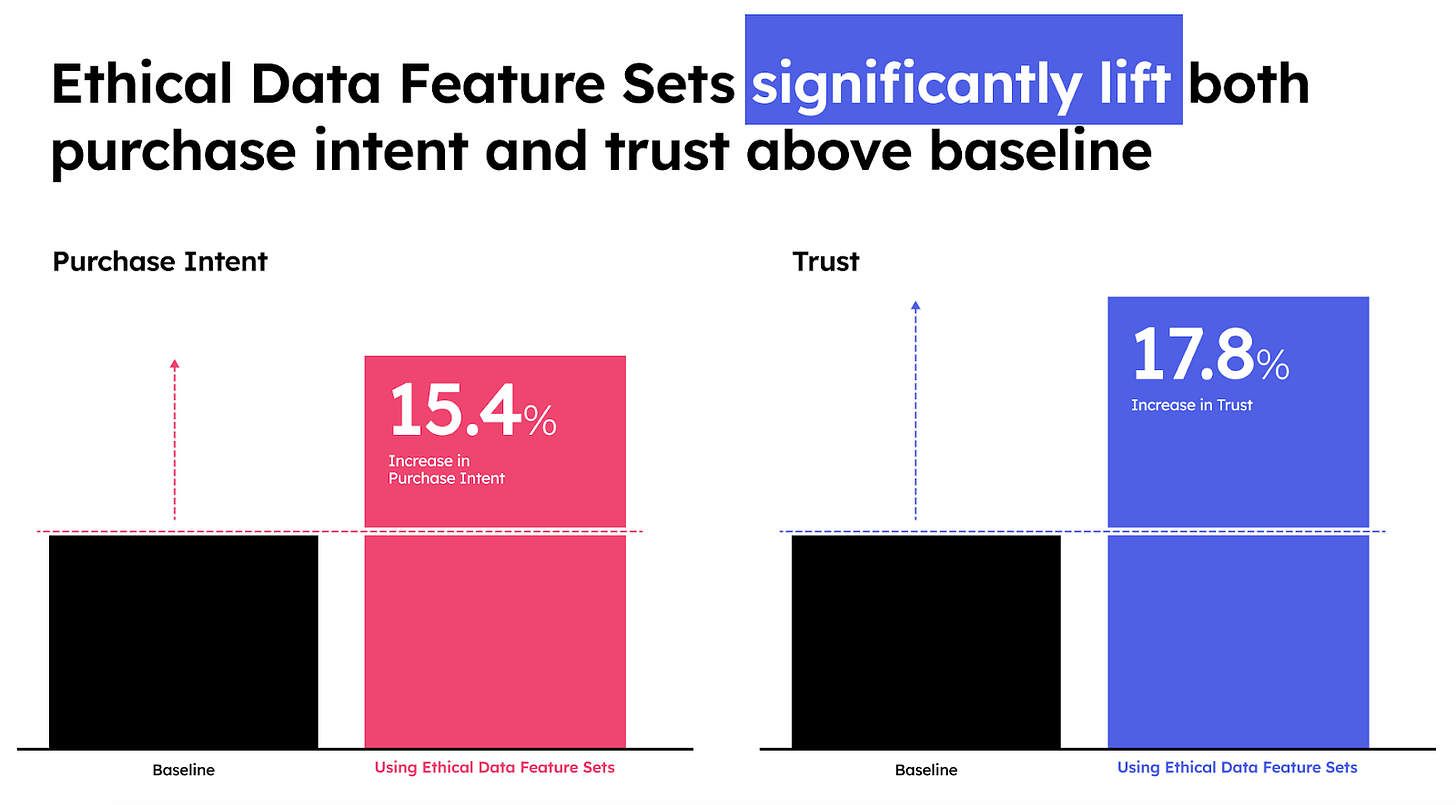 Ethical Data Feature Sets significantly lift both purchase intent and trust above baseline

Purchase Intent

15.4%

Increase in Purchase Intent

Baseline

Using Ethical Data Feature Sets

Trust

17.8%

Increase in Trust

Baseline

Using Ethical Data Feature Sets